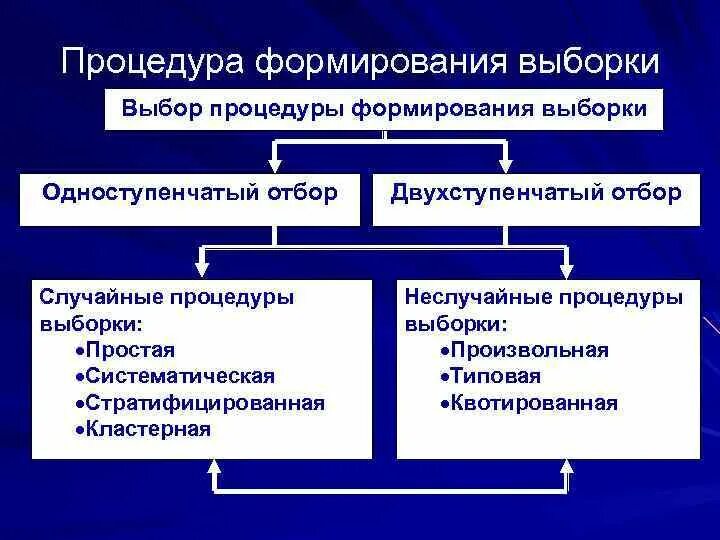 Процедура формирования выборки

Выбор процедуры формирования выборки

Одноступенчатый отбор

Двухступенчатый отбор

Случайные процедуры выборки:
•Простая
•Систематическая
•Стратифицированная
•Кластерная

Неслучайные процедуры выборки:
•Произвольная
•Типовая
•Квотированная